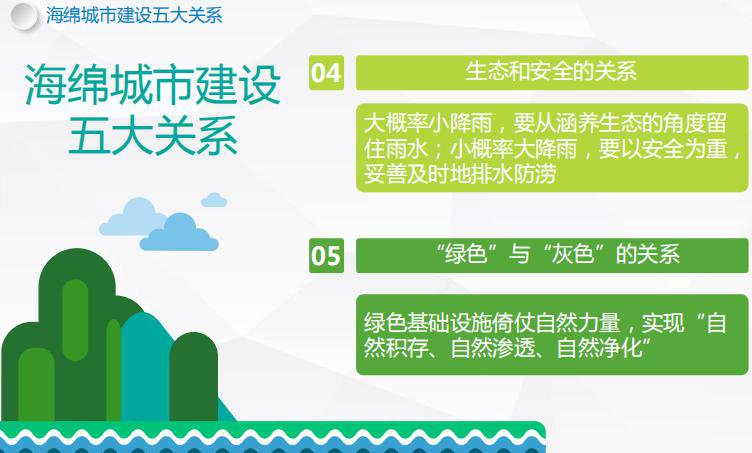 海绵城市建设五大关系

海绵城市建设五大关系

04 生态和安全的关系

大概率小降雨，要从涵养生态的角度留住雨水；小概率大降雨，要以安全为重，妥善及时地排水防涝

05 “绿色”与“灰色”的关系

绿色基础设施倚仗自然力量，实现“自然积存、自然渗透、自然净化”